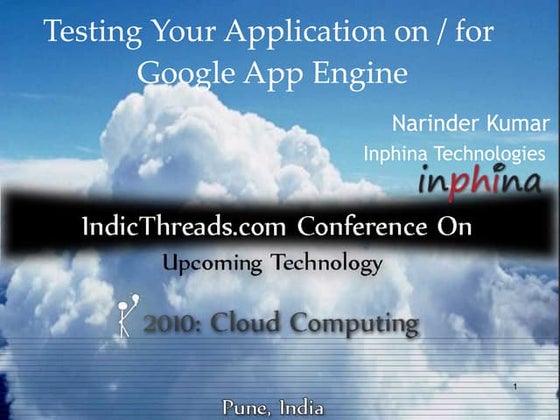 Testing Your Application on / for Google App Engine

Narinder Kumar
Inphina Technologies
inphina

IndicThreads.com Conference On
Upcoming Technology

2010: Cloud Computing

1

Pune, India